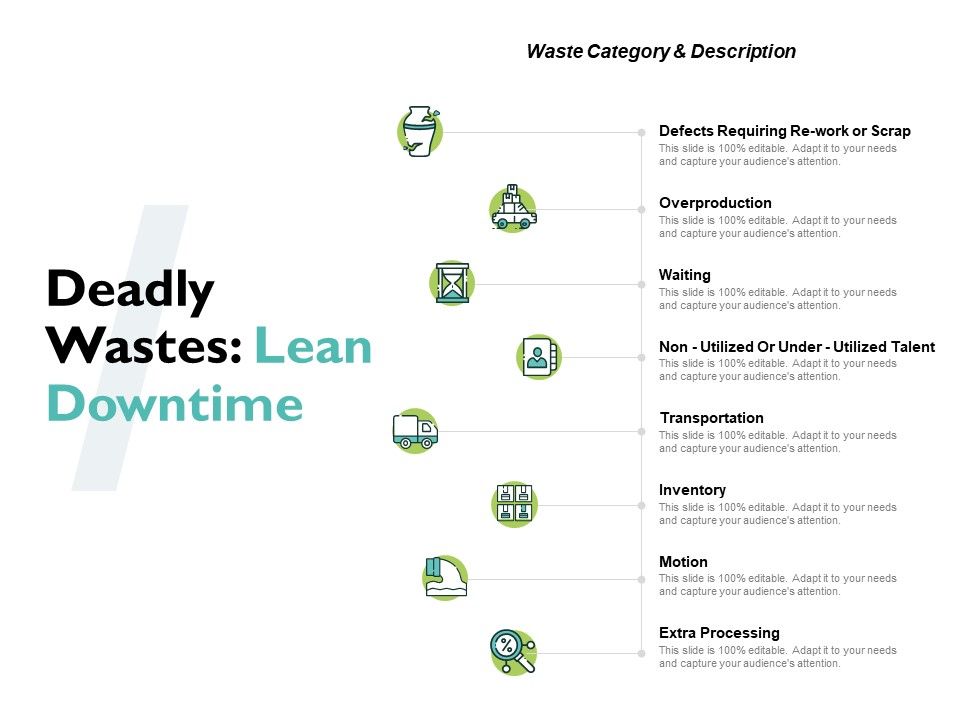 Deadly Wastes: Lean Downtime

Waste Category & Description

Defects Requiring Re-work or Scrap
This slide is 100% editable. Adapt it to your needs and capture your audience's attention.

Overproduction
This slide is 100% editable. Adapt it to your needs and capture your audience's attention.

Waiting
This slide is 100% editable. Adapt it to your needs and capture your audience's attention.

Non - Utilized Or Under - Utilized Talent
This slide is 100% editable. Adapt it to your needs and capture your audience's attention.

Transportation
This slide is 100% editable. Adapt it to your needs and capture your audience's attention.

Inventory
This slide is 100% editable. Adapt it to your needs and capture your audience's attention.

Motion
This slide is 100% editable. Adapt it to your needs and capture your audience's attention.

Extra Processing
This slide is 100% editable. Adapt it to your needs and capture your audience's attention.